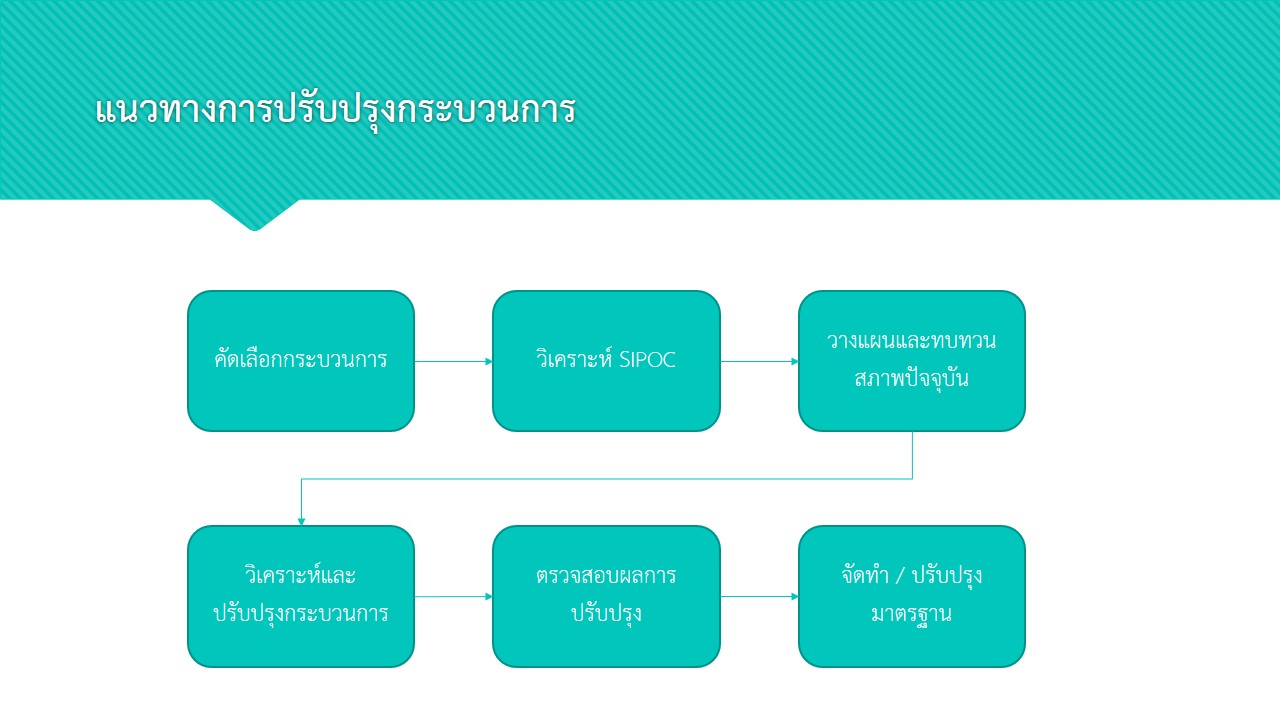 แนวทางการปรับปรุงกระบวนการ

คัดเลือกกระบวนการ

วิเคราะห์ SIPOC

วางแผนและทบทวนสภาพปัจจุบัน

วิเคราะห์และปรับปรุงกระบวนการ

ตรวจสอบผลการปรับปรุง

จัดทำ / ปรับปรุงมาตรฐาน